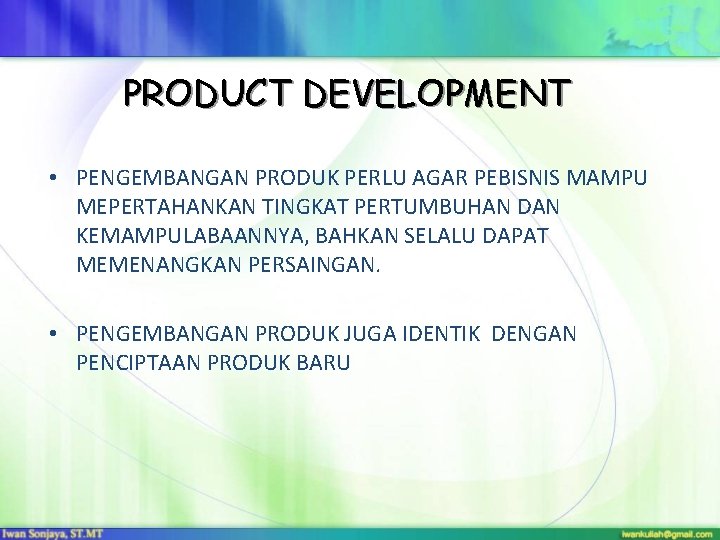 PRODUCT DEVELOPMENT

• PENGEMBANGAN PRODUK PERLU AGAR PEBISNIS MAMPU MEPERTAHANKAN TINGKAT PERTUMBUHAN DAN KEMAMPULABAANNYA, BAHKAN SELALU DAPAT MEMENANGKAN PERSAINGAN.

• PENGEMBANGAN PRODUK JUGA IDENTIK DENGAN PENCIPTAAN PRODUK BARU

Iwan Sonjaya, ST.MT

iwankuliah@gmail.com